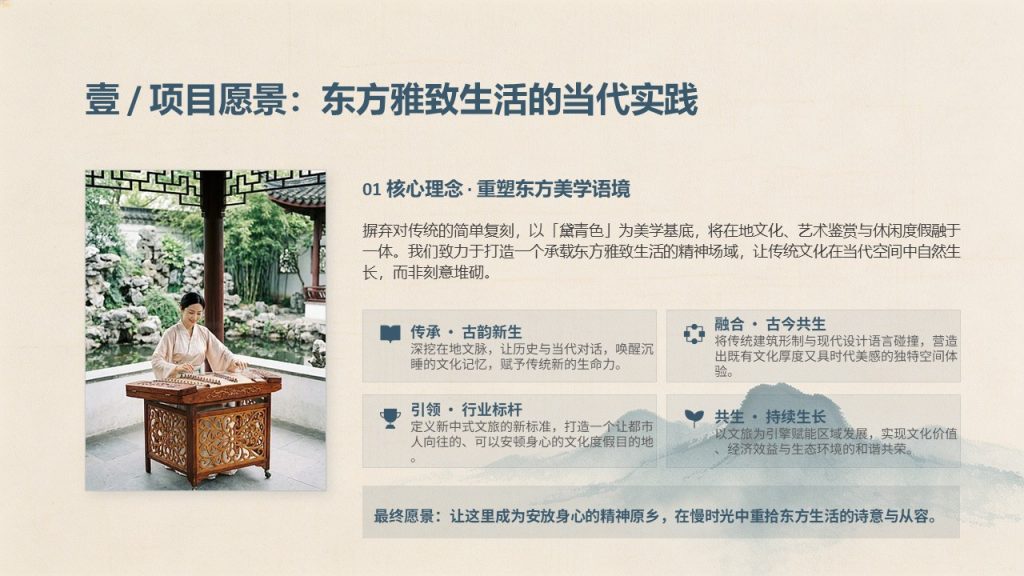 壹 / 项目愿景：东方雅致生活的当代实践

01 核心理念 · 重塑东方美学语境

摒弃对传统的简单复刻，以「黛青色」为美学基底，将在地文化、艺术鉴赏与休闲度假融于一体。我们致力于打造一个承载东方雅致生活的精神场域，让传统文化在当代空间中自然生长，而非刻意堆砌。

传承 · 古韵新生
深挖在地文脉，让历史与当代对话，唤醒沉睡的文化记忆，赋予传统新的生命力。

融合 · 古今共生
将传统建筑形制与现代设计语言碰撞，营造出既有文化厚度又具时代美感的独特空间体验。

引领 · 行业标杆
定义新中式文旅的新标准，打造一个让都市人向往的、可以安顿身心的文化度假目的地。

共生 · 持续生长
以文旅为引擎赋能区域发展，实现文化价值、经济效益与生态环境的和谐共荣。

最终愿景：让这里成为安放身心的精神原乡，在慢时光中重拾东方生活的诗意与从容。